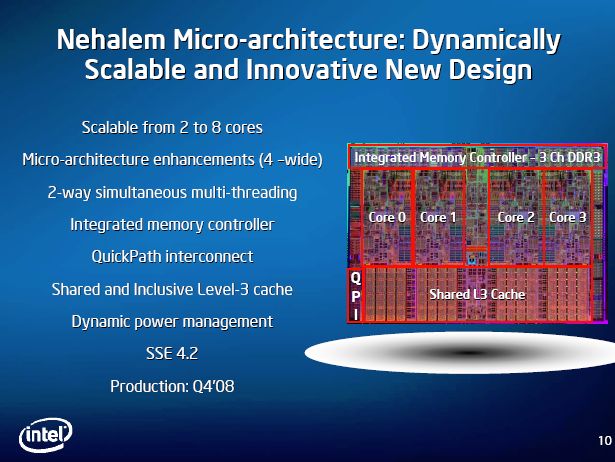 Nehalem Micro-architecture: Dynamically Scalable and Innovative New Design

Scalable from 2 to 8 cores

Micro-architecture enhancements (4 –wide)

2-way simultaneous multi-threading

Integrated memory controller

QuickPath interconnect

Shared and Inclusive Level-3 cache

Dynamic power management

SSE 4.2

Production: Q4'08

Integrated Memory Controller – 3 Ch DDR3

Core 0

Core 1

Core 2

Core 3

Q
P
I

Shared L3 Cache

intel

10